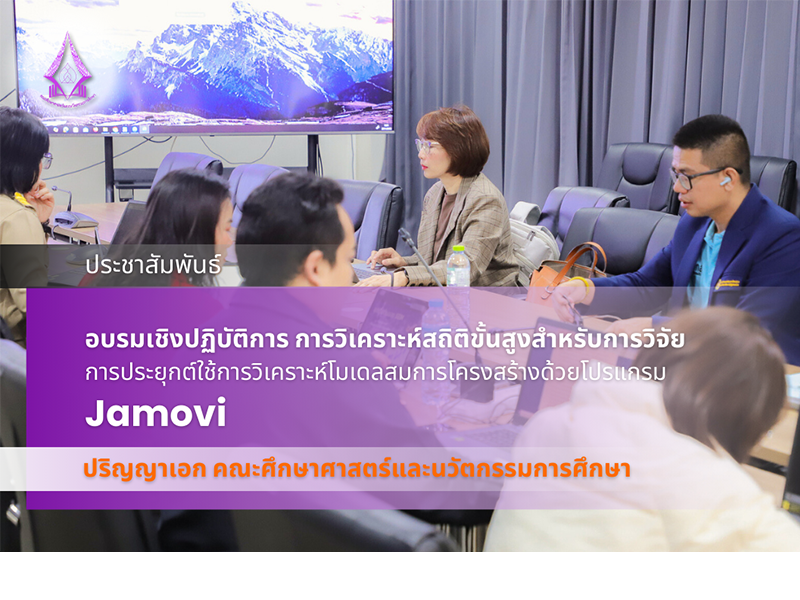 ประชาสัมพันธ์

อบรมเชิงปฏิบัติการ การวิเคราะห์สถิติขั้นสูงสำหรับการวิจัย
การประยุกต์ใช้การวิเคราะห์โมเดลสมการโครงสร้างด้วยโปรแกรม
Jamovi

ปริญญาเอก คณะศึกษาศาสตร์และนวัตกรรมการศึกษา